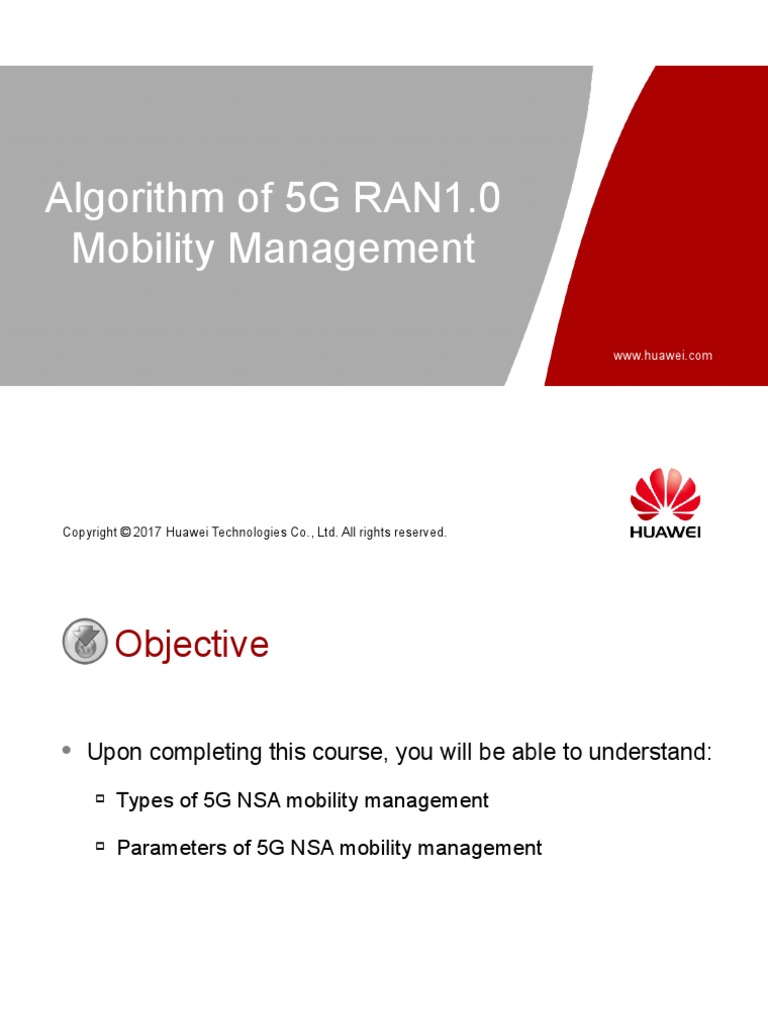 Algorithm of 5G RAN1.0 Mobility Management

www.huawei.com

Copyright © 2017 Huawei Technologies Co., Ltd. All rights reserved.

HUAWEI

Objective

• Upon completing this course, you will be able to understand:

▫ Types of 5G NSA mobility management

▫ Parameters of 5G NSA mobility management